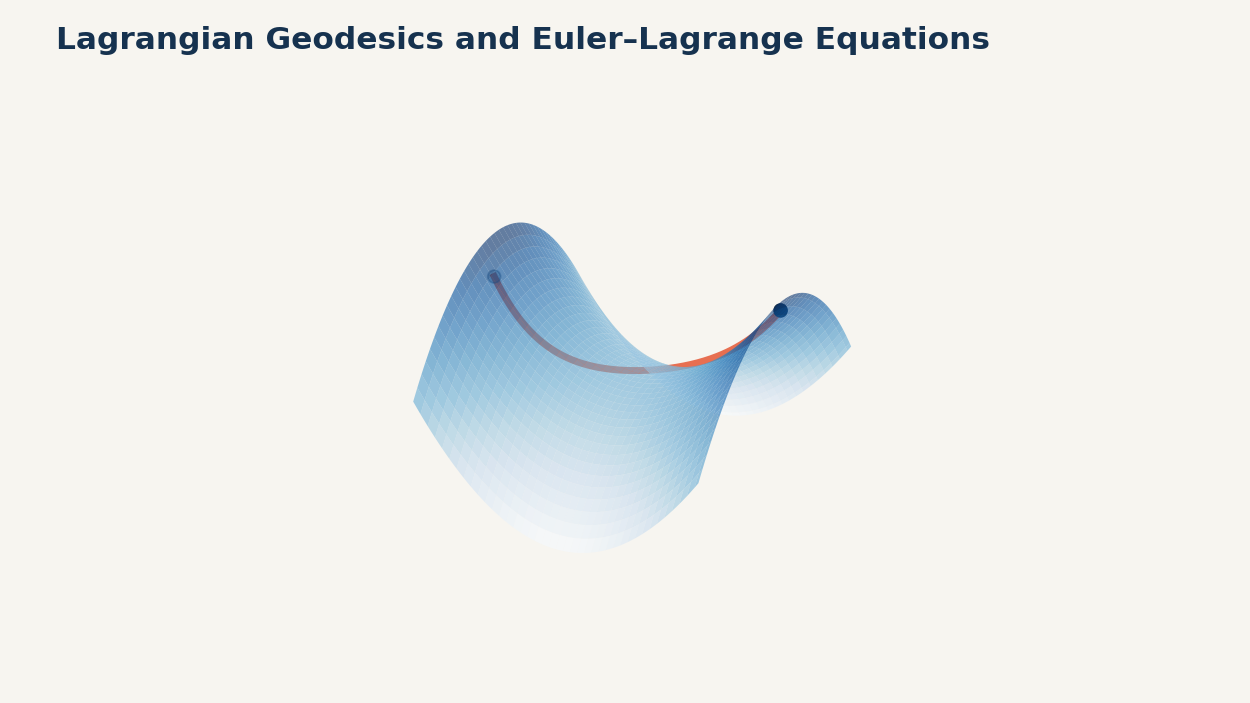 Lagrangian Geodesics and Euler–Lagrange Equations